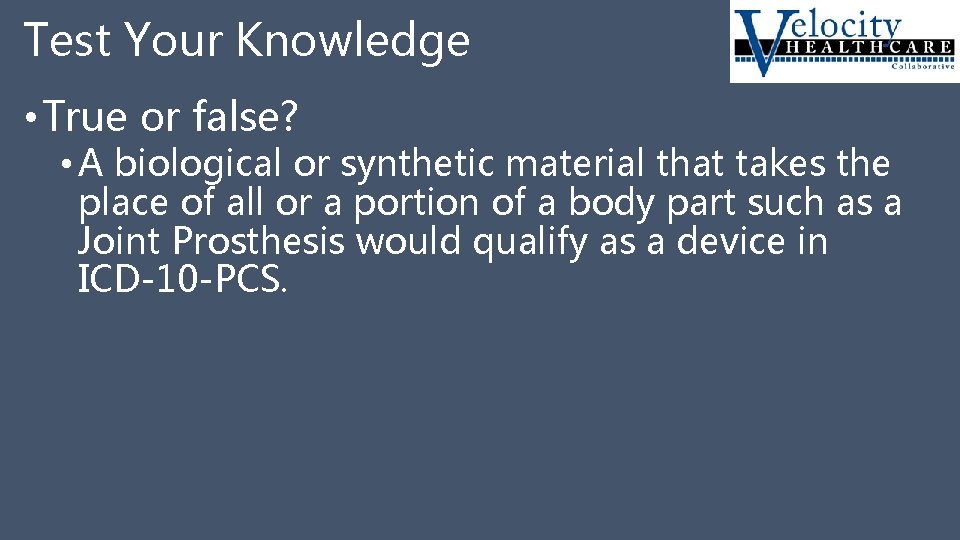 Test Your Knowledge

Velocity HEALTHCARE Collaborative

• True or false?

• A biological or synthetic material that takes the place of all or a portion of a body part such as a Joint Prosthesis would qualify as a device in ICD-10-PCS.